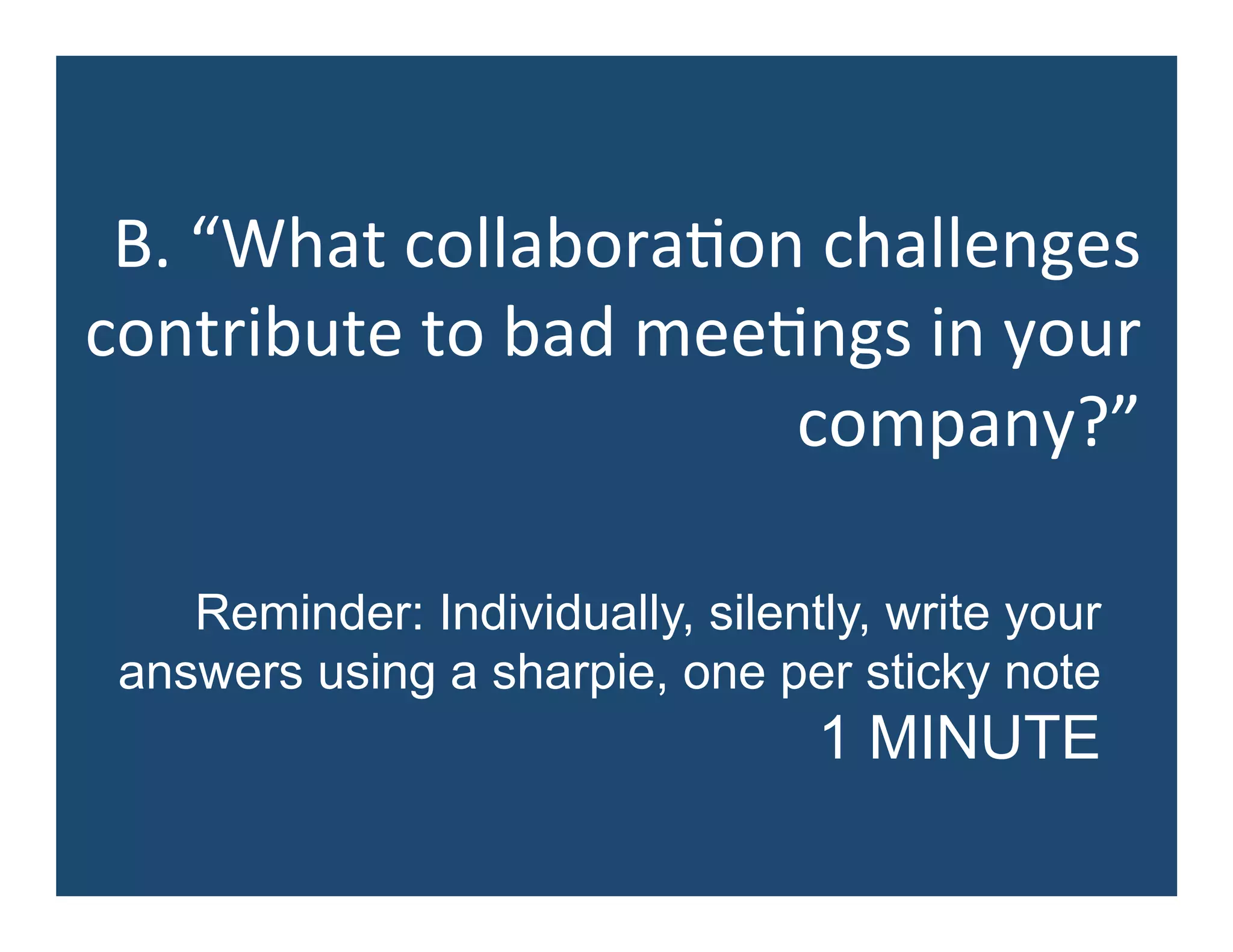 B. “What collaboration challenges contribute to bad meetings in your company?”

Reminder: Individually, silently, write your answers using a sharpie, one per sticky note
1 MINUTE